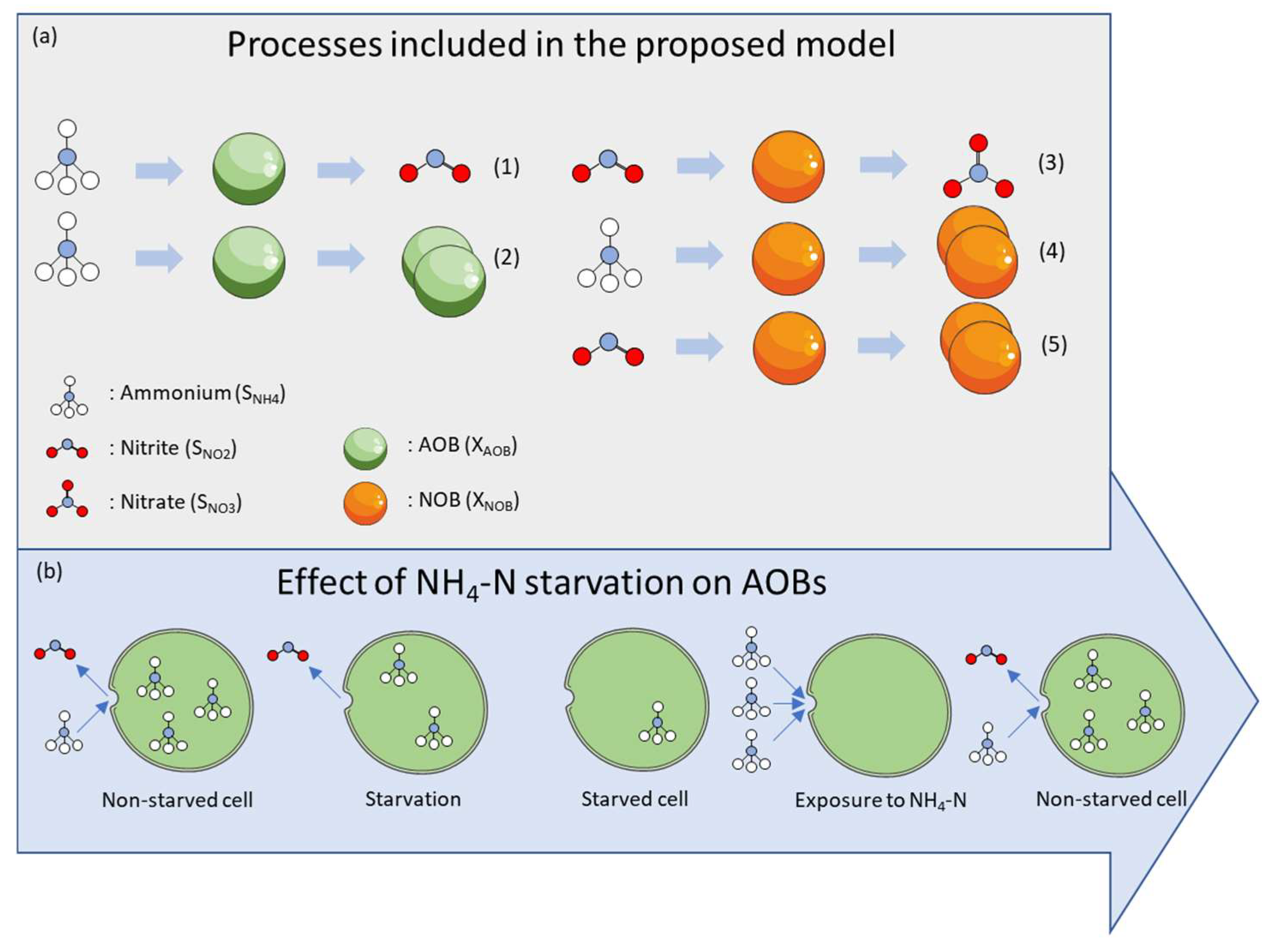 (a)

Processes included in the proposed model

(1)

(2)

(3)

(4)

(5)

: Ammonium ($S_{NH4}$)

: Nitrite ($S_{NO2}$)

: Nitrate ($S_{NO3}$)

: AOB ($X_{AOB}$)

: NOB ($X_{NOB}$)

(b)

Effect of $NH_4$-N starvation on AOBs

Non-starved cell

Starvation

Starved cell

Exposure to $NH_4$-N

Non-starved cell